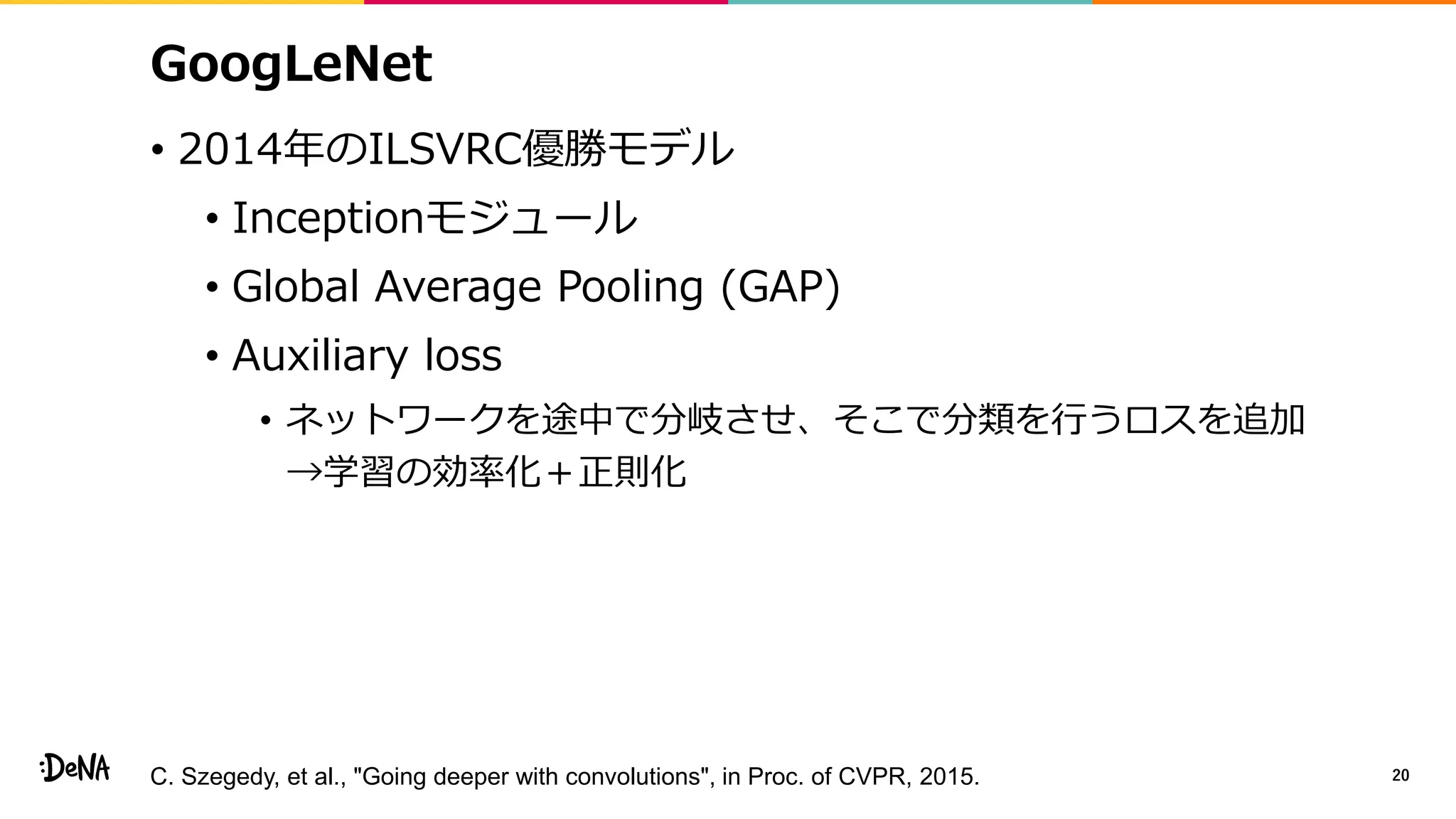 GoogLeNet

• 2014年のILSVRC優勝モデル

• Inceptionモジュール

• Global Average Pooling (GAP)

• Auxiliary loss

• ネットワークを途中で分岐させ、そこで分類を行うロスを追加
→学習の効率化＋正則化

:DeNA

C. Szegedy, et al., "Going deeper with convolutions", in Proc. of CVPR, 2015.

20